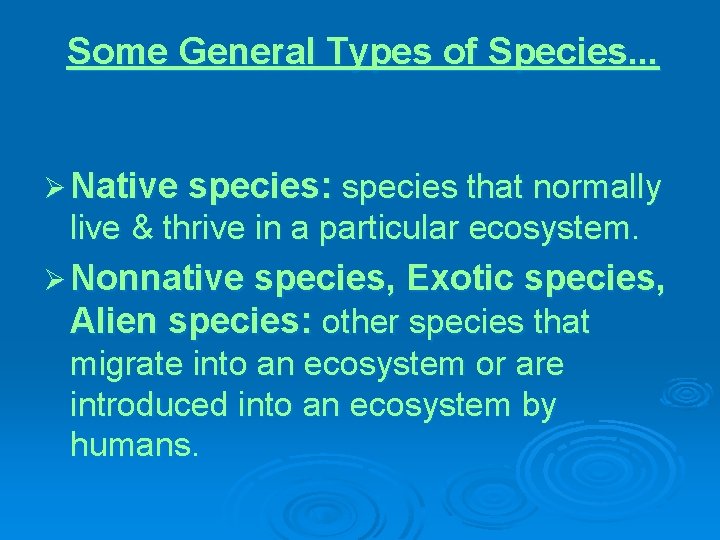 Some General Types of Species...

➢ Native species: species that normally live & thrive in a particular ecosystem.

➢ Nonnative species, Exotic species, Alien species: other species that migrate into an ecosystem or are introduced into an ecosystem by humans.